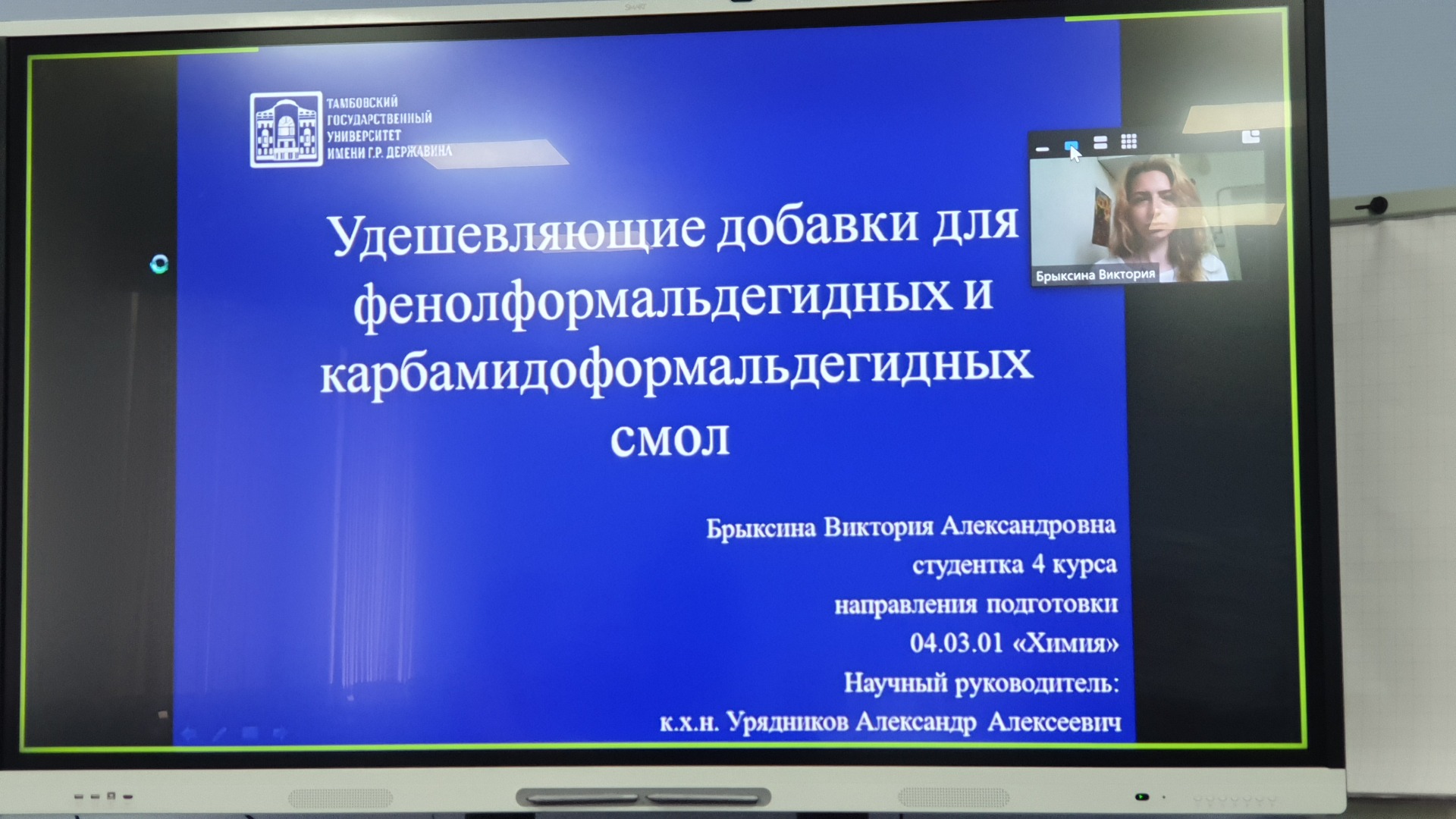 ТАМБОВСКИЙ ГОСУДАРСТВЕННЫЙ УНИВЕРСИТЕТ ИМЕНИ Г.Р. ДЕРЖАВИНА

Брыксина Виктория

Удешевляющие добавки для фенолформальдегидных и карбамидоформальдегидных смол

Брыксина Виктория Александровна
студентка 4 курса
направления подготовки
04.03.01 «Химия»
Научный руководитель:
к.х.н. Урядников Александр Алексеевич